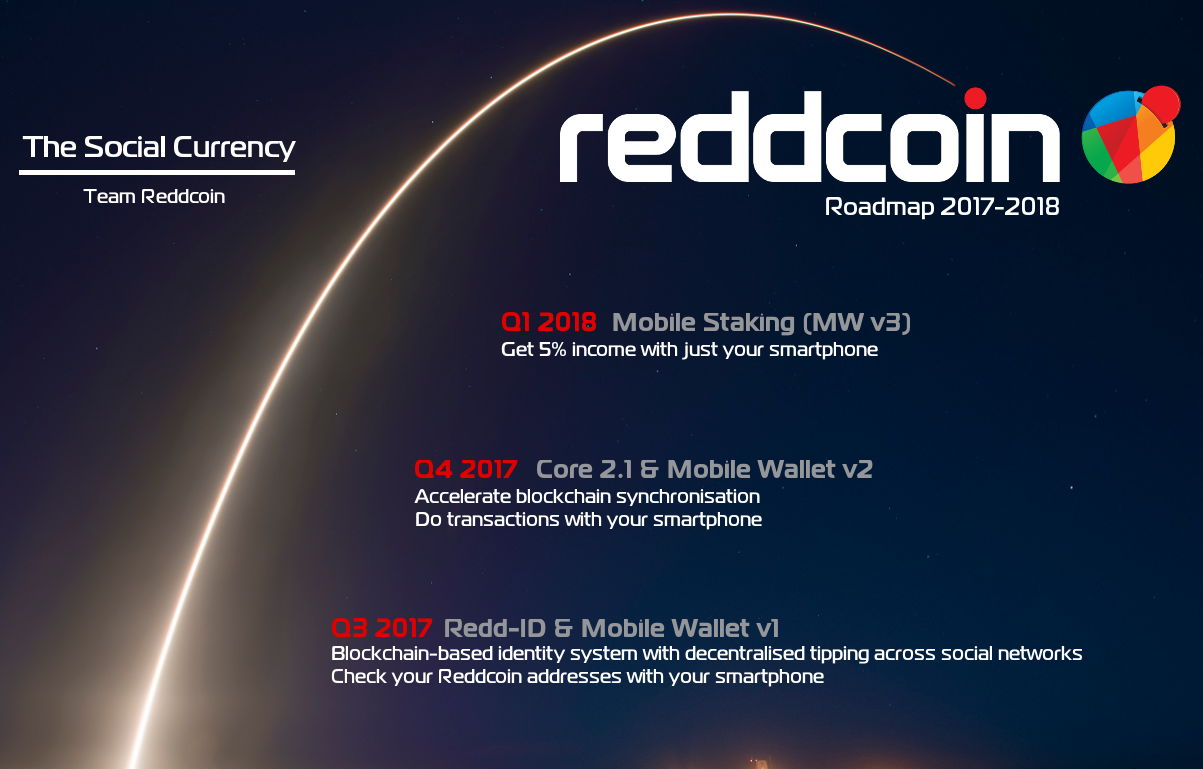 The Social Currency

Team Reddcoin

reddcoin

Roadmap 2017-2018

Q1 2018 Mobile Staking (MW v3)
Get 5% income with just your smartphone

Q4 2017 Core 2.1 & Mobile Wallet v2
Accelerate blockchain synchronisation
Do transactions with your smartphone

Q3 2017 Redd-ID & Mobile Wallet v1
Blockchain-based identity system with decentralised tipping across social networks
Check your Reddcoin addresses with your smartphone